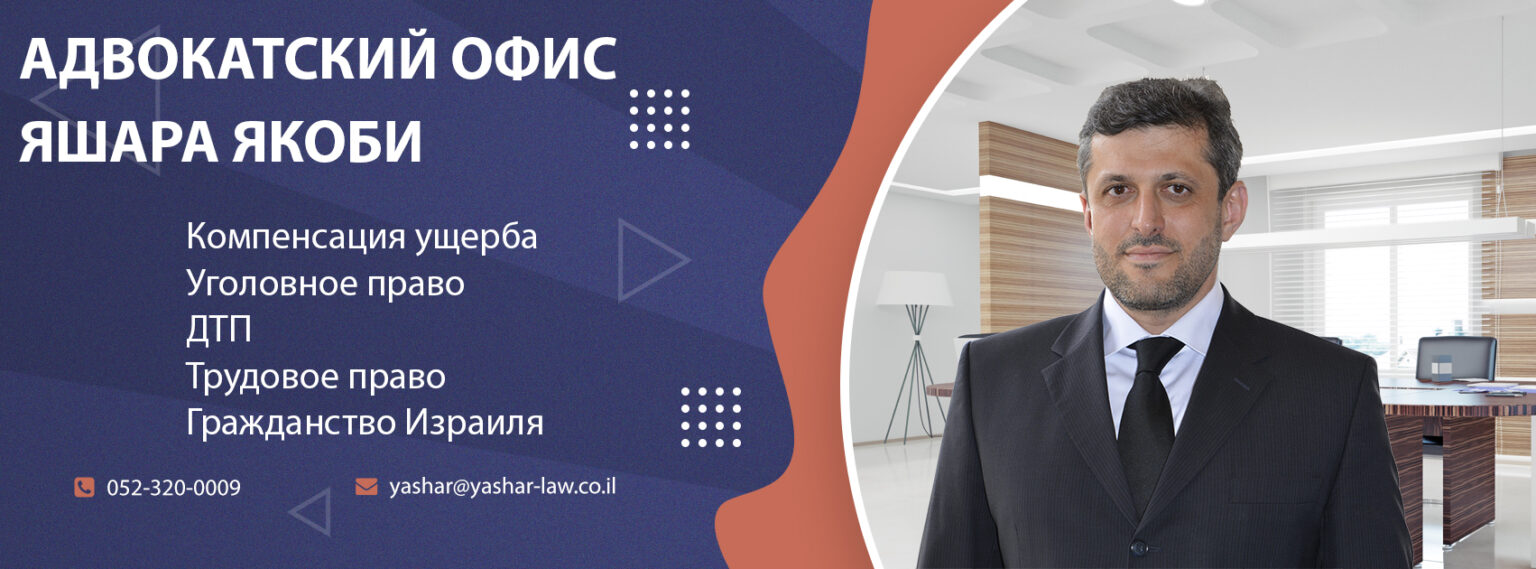 АДВОКАТСКИЙ ОФИС
ЯШАРА ЯКОБИ

Компенсация ущерба
Уголовное право
ДТП
Трудовое право
Гражданство Израиля

052-320-0009
yashar@yashar-law.co.il